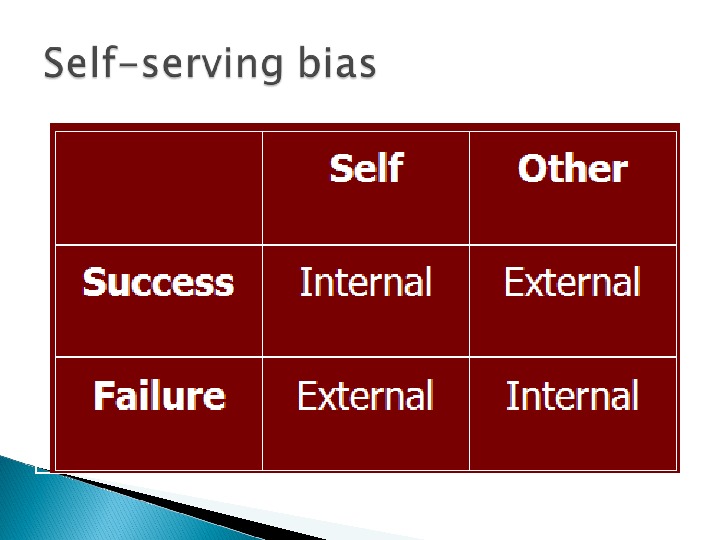 Self-serving bias

| | Self | Other |
|---|---|---|
| Success | Internal | External |
| Failure | External | Internal |